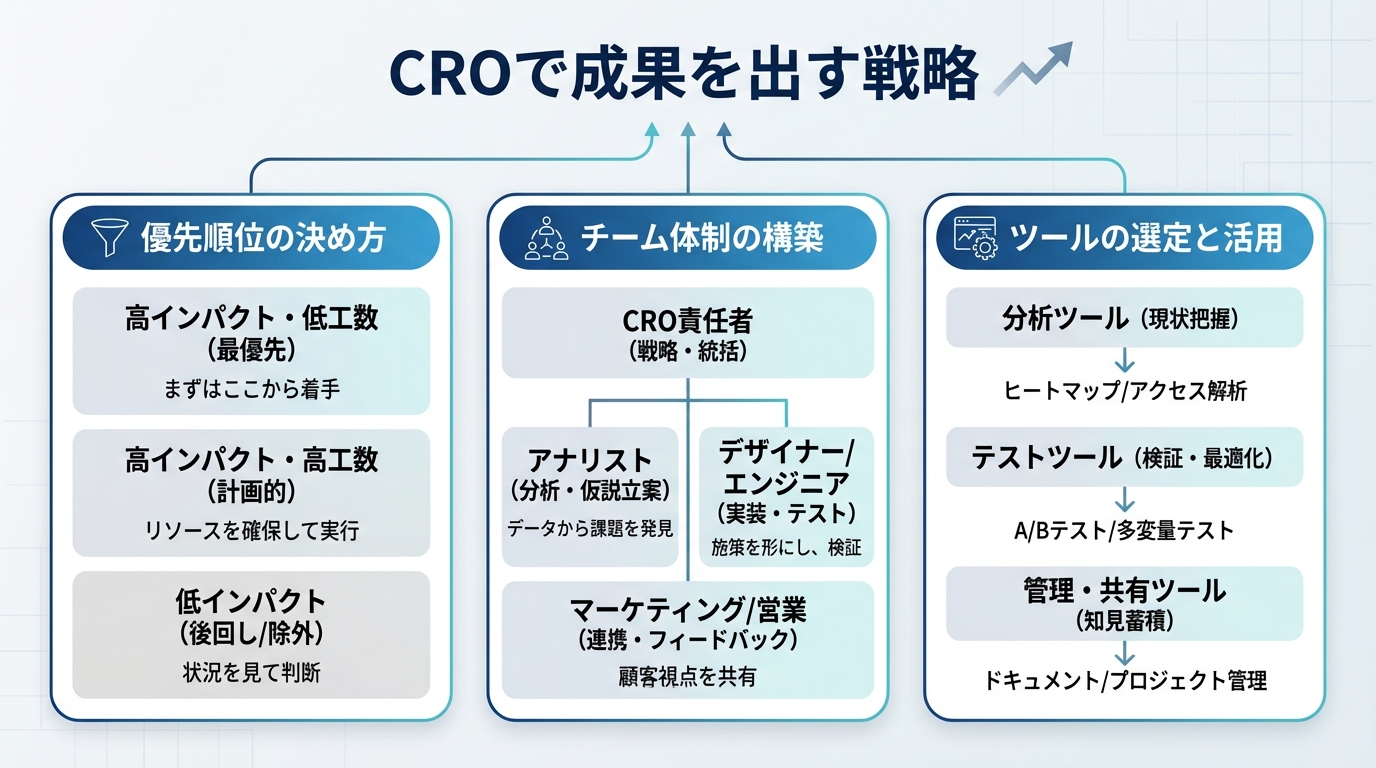 CROで成果を出す戦略

優先順位の決め方

高インパクト・低工数
(最優先)
まずはここから着手

高インパクト・高工数
(計画的)
リソースを確保して実行

低インパクト
(後回し/除外)
状況を見て判断

チーム体制の構築

CRO責任者
(戦略・統括)

アナリスト
(分析・仮説立案)
データから課題を発見

デザイナー/エンジニア
(実装・テスト)
施策を形にし、検証

マーケティング/営業
(連携・フィードバック)
顧客視点を共有

ツールの選定と活用

分析ツール (現状把握)
ヒートマップ/アクセス解析

テストツール (検証・最適化)
A/Bテスト/多変量テスト

管理・共有ツール
(知見蓄積)
ドキュメント/プロジェクト管理